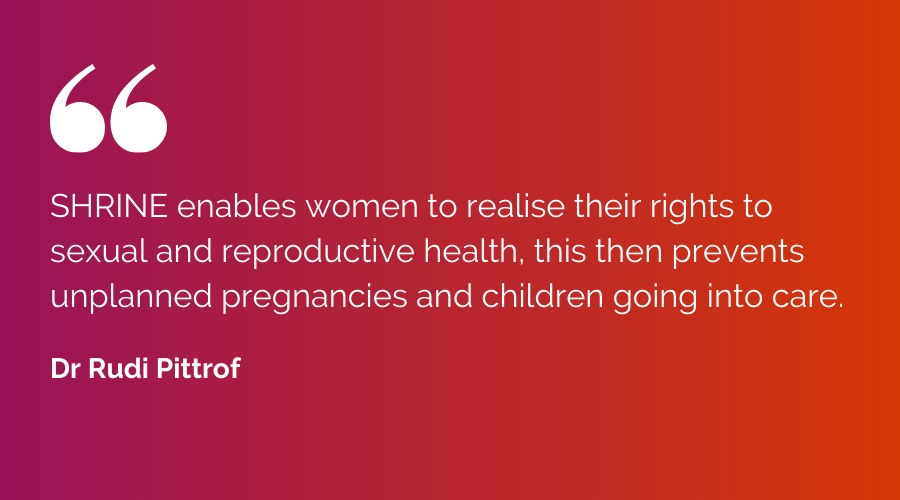 “

SHRINE enables women to realise their rights to sexual and reproductive health, this then prevents unplanned pregnancies and children going into care.

Dr Rudi Pittrof